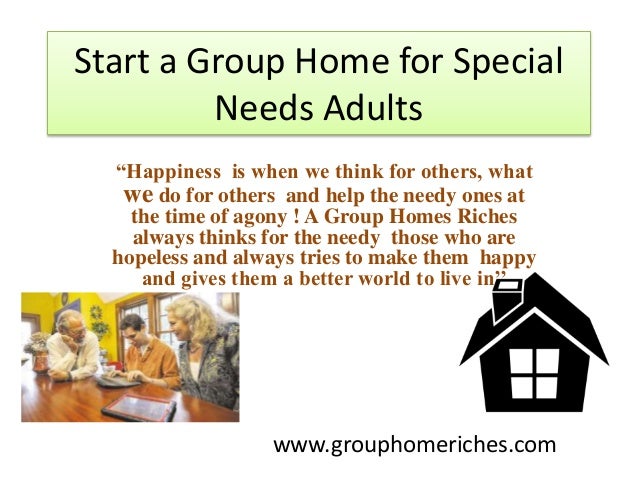 Start a Group Home for Special Needs Adults

“Happiness is when we think for others, what we do for others and help the needy ones at the time of agony ! A Group Homes Riches always thinks for the needy those who are hopeless and always tries to make them happy and gives them a better world to live in”

www.grouphomeriches.com